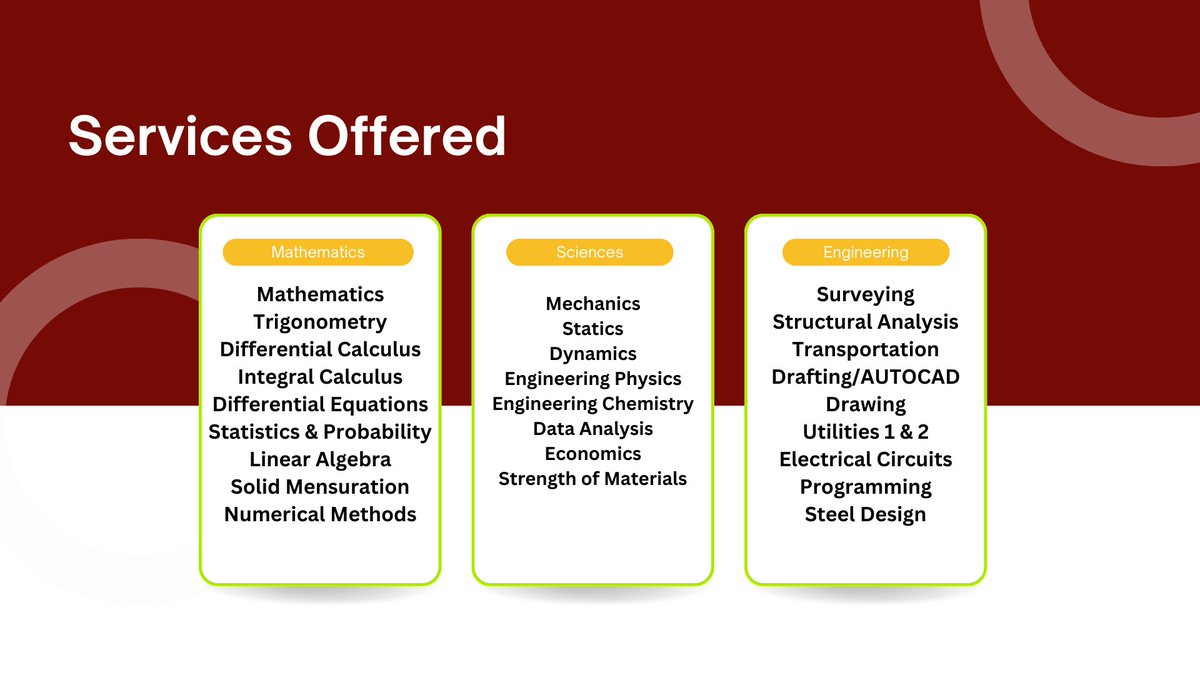 Services Offered

Mathematics

Mathematics
Trigonometry
Differential Calculus
Integral Calculus
Differential Equations
Statistics & Probability
Linear Algebra
Solid Mensuration
Numerical Methods

Sciences

Mechanics
Statics
Dynamics
Engineering Physics
Engineering Chemistry
Data Analysis
Economics
Strength of Materials

Engineering

Surveying
Structural Analysis
Transportation
Drafting/AUTOCAD
Drawing
Utilities 1 & 2
Electrical Circuits
Programming
Steel Design